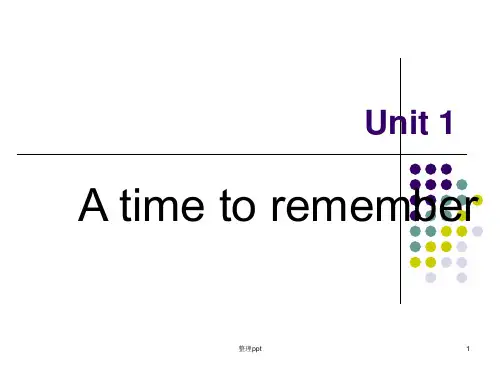 Unit 1

A time to remember

整理ppt

1